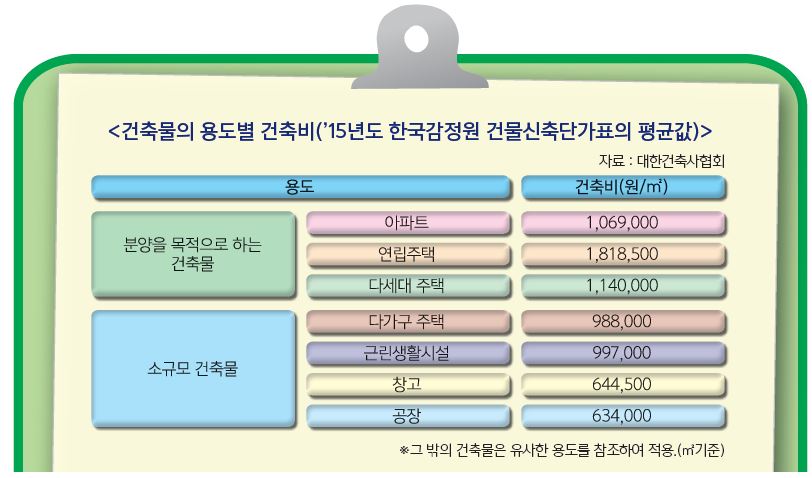 <건축물의 용도별 건축비('15년도 한국감정원 건물신축단가표의 평균값)>

자료 : 대한건축사협회

| 용도 | | 건축비(원/㎡) |
|---|---|---|
| 분양을 목적으로 하는 건축물 | 아파트 | 1,069,000 |
| | 연립주택 | 1,818,500 |
| | 다세대 주택 | 1,140,000 |
| 소규모 건축물 | 다가구 주택 | 988,000 |
| | 근린생활시설 | 997,000 |
| | 창고 | 644,500 |
| | 공장 | 634,000 |

※그 밖의 건축물은 유사한 용도를 참조하여 적용.(㎡기준)